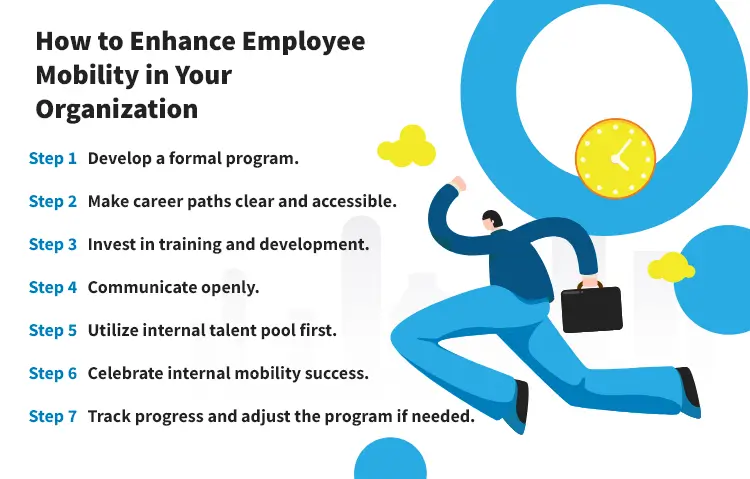 How to Enhance Employee Mobility in Your Organization

Step 1 Develop a formal program.

Step 2 Make career paths clear and accessible.

Step 3 Invest in training and development.

Step 4 Communicate openly.

Step 5 Utilize internal talent pool first.

Step 6 Celebrate internal mobility success.

Step 7 Track progress and adjust the program if needed.